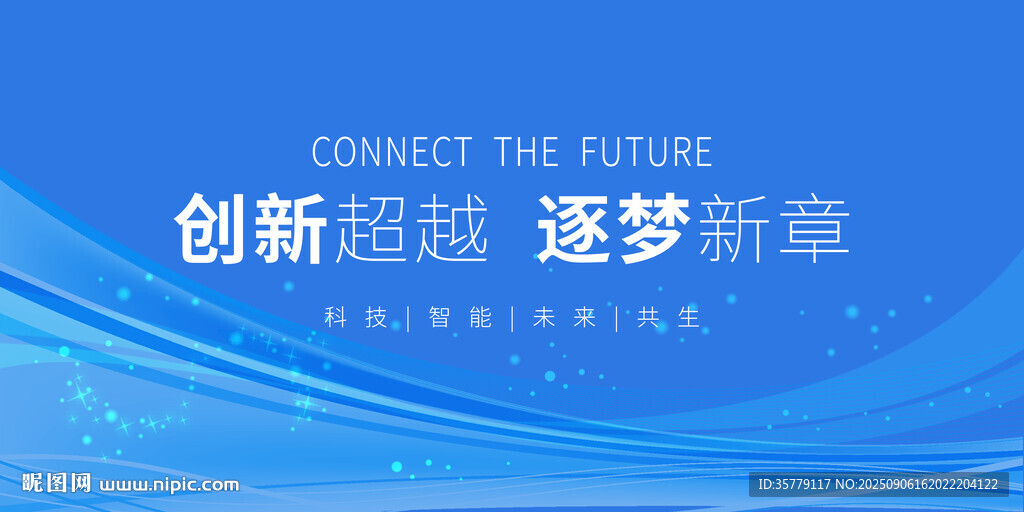 CONNECT THE FUTURE

创新超越 逐梦新章

科技 | 智能 | 未来 | 共生

昵图网 www.nipic.com

ID:35779117 NO:20250906162022204122